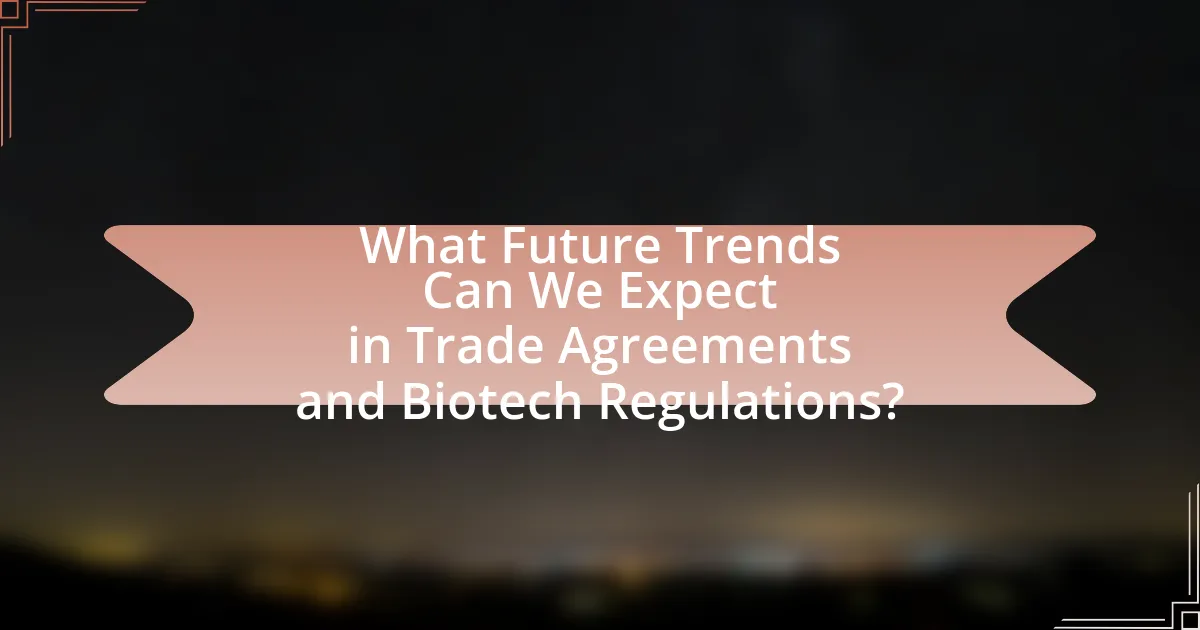 What Future Trends Can We Expect in Trade Agreements and Biotech Regulations?